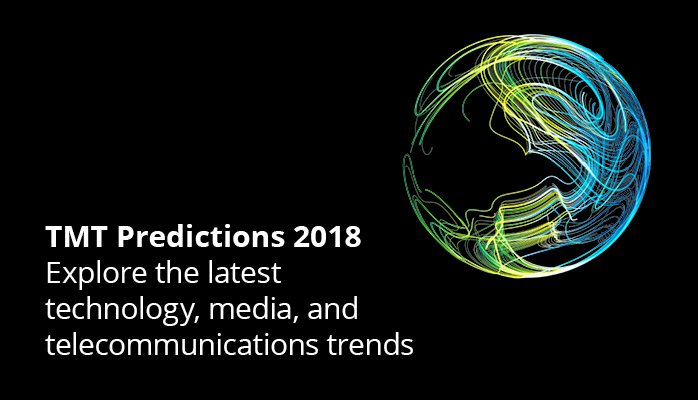 TMT Predictions 2018
Explore the latest technology, media, and telecommunications trends